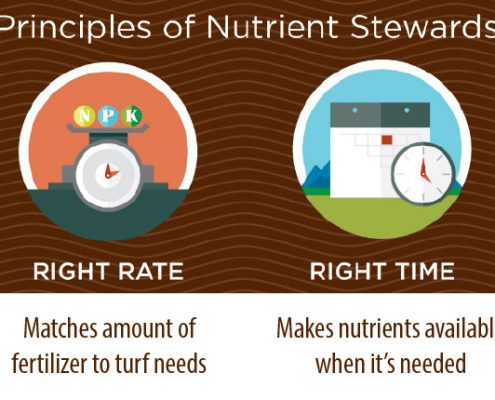 Principles of Nutrient Stewards

N P K

RIGHT RATE

Matches amount of fertilizer to turf needs

RIGHT TIME

Makes nutrients availabl when it's needed